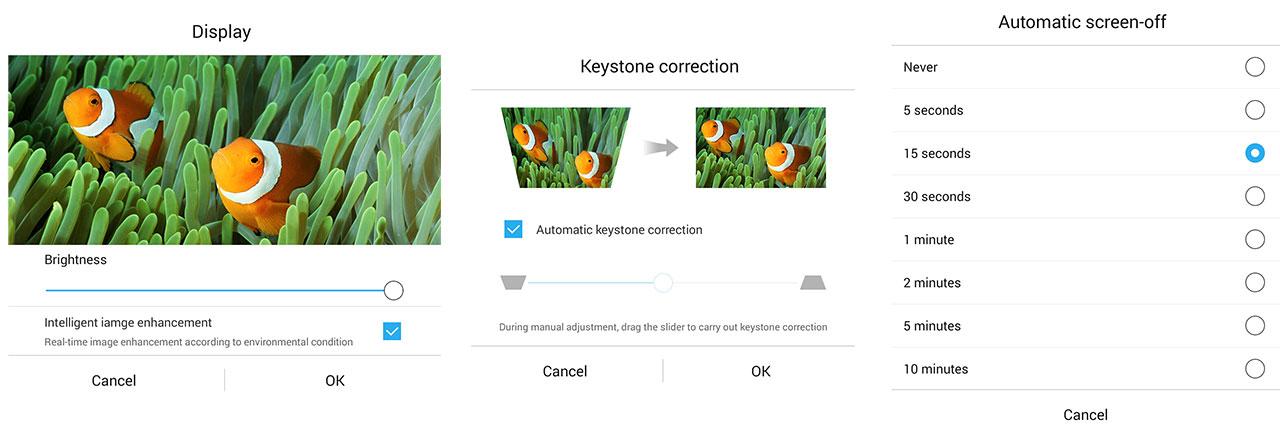 Display

Brightness

Intelligent iamge enhancement
Real-time image enhancement according to environmental condition

Cancel OK

Keystone correction

Automatic keystone correction

During manual adjustment, drag the slider to carry out keystone correction

Cancel OK

Automatic screen-off

Never
5 seconds
15 seconds
30 seconds
1 minute
2 minutes
5 minutes
10 minutes

Cancel